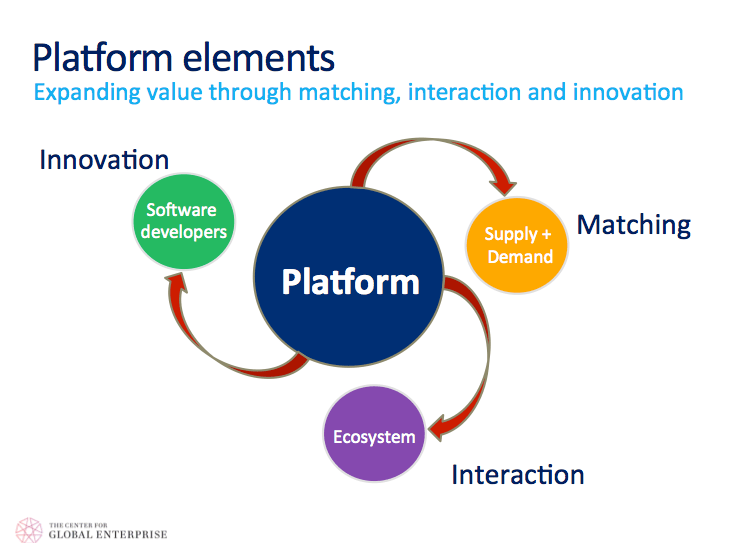 Platform elements
Expanding value through matching, interaction and innovation

Innovation

Software developers

Platform

Supply + Demand

Matching

Ecosystem

Interaction

THE CENTER FOR
GLOBAL ENTERPRISE